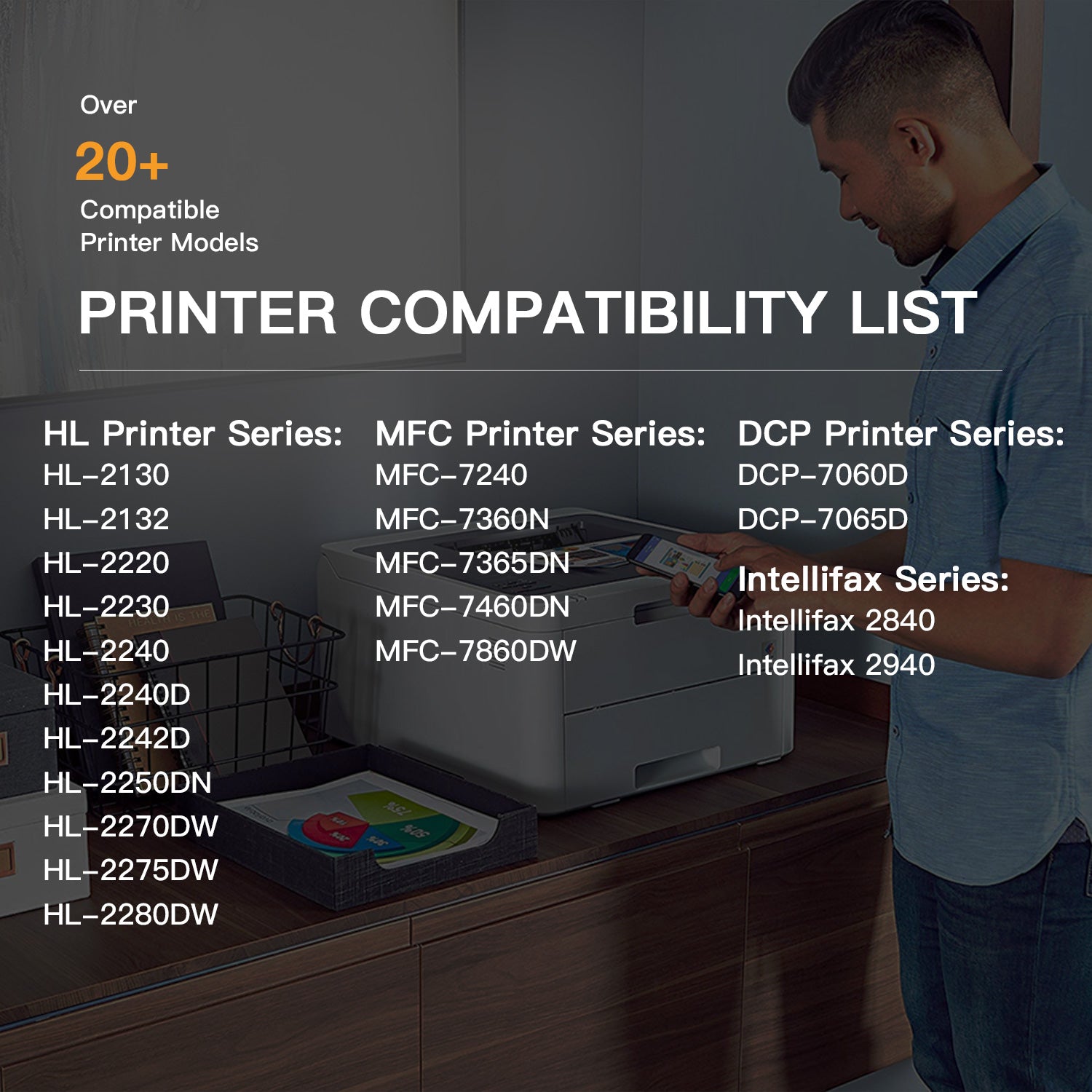 Over
20+
Compatible
Printer Models

PRINTER COMPATIBILITY LIST

HL Printer Series:
HL-2130
HL-2132
HL-2220
HL-2230
HL-2240
HL-2240D
HL-2242D
HL-2250DN
HL-2270DW
HL-2275DW
HL-2280DW

MFC Printer Series:
MFC-7240
MFC-7360N
MFC-7365DN
MFC-7460DN
MFC-7860DW

DCP Printer Series:
DCP-7060D
DCP-7065D

Intellifax Series:
Intellifax 2840
Intellifax 2940